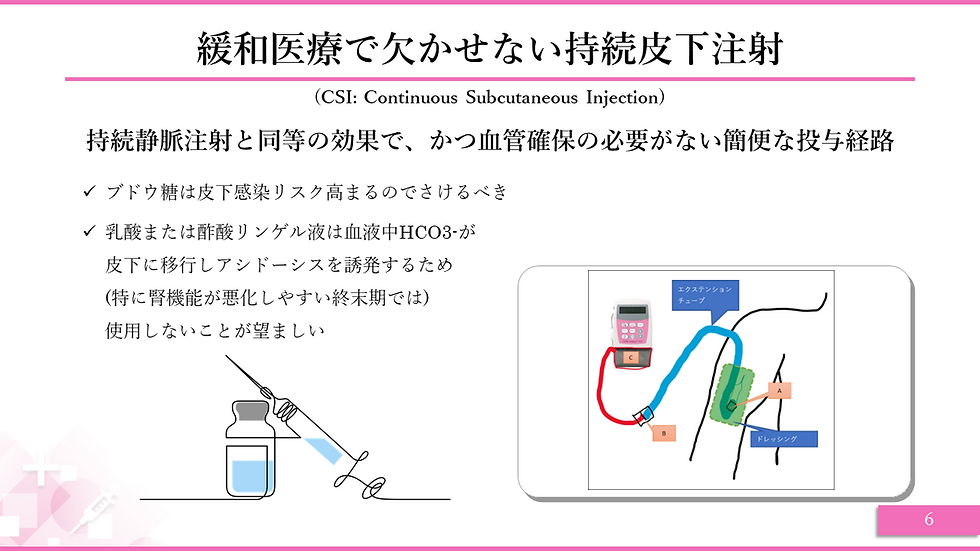 緩和医療で欠かせない持続皮下注射

（CSI: Continuous Subcutaneous Injection）

持続静脈注射と同等の効果で、かつ血管確保の必要がない簡便な投与経路

✓ ブドウ糖は皮下感染リスク高まるのでさけるべき

✓ 乳酸または酢酸リンゲル液は血液中HCO3-が皮下に移行しアシドーシスを誘発するため (特に腎機能が悪化しやすい終末期では) 使用しないことが望ましい

エクステンションチューブ

C

A

B

ドレッシング

6